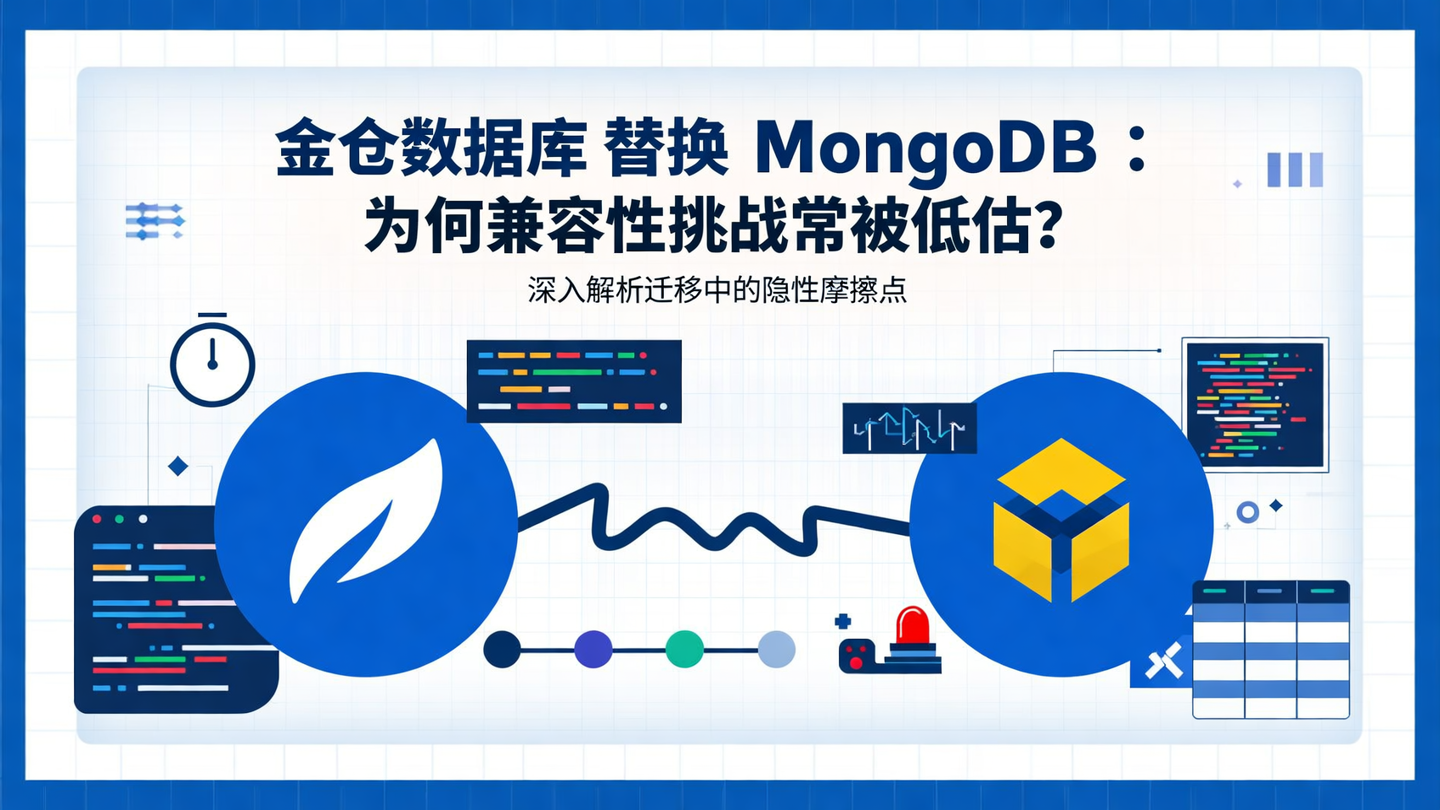 金仓数据库 替换 MongoDB：
为何兼容性挑战常被低估?

深入解析迁移中的隐性摩擦点